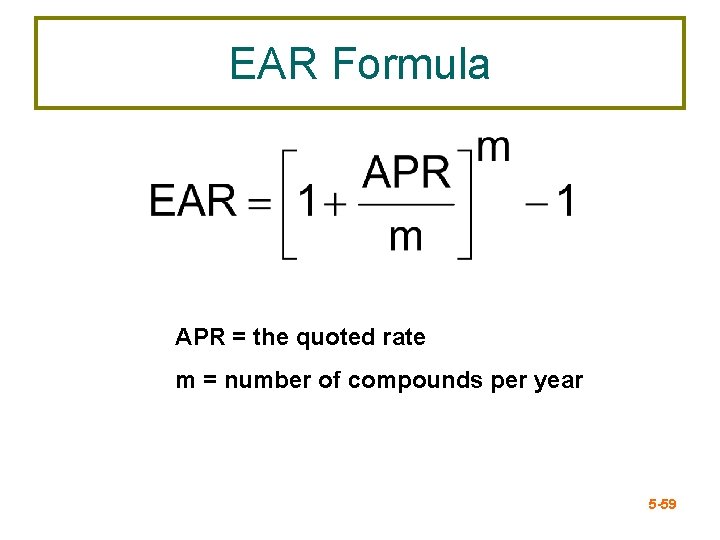 EAR Formula

$EAR = \left[1 + \frac{APR}{m}\right]^m - 1$

APR = the quoted rate

m = number of compounds per year

5-59